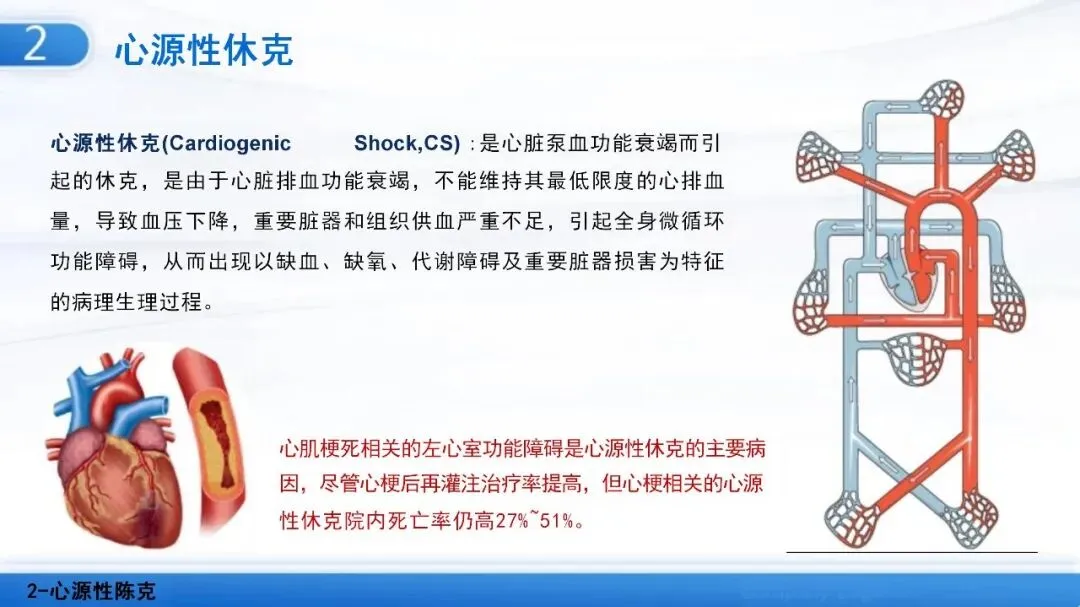 2 心源性休克

心源性休克(Cardiogenic Shock,CS)：是心脏泵血功能衰竭而引起的休克，是由于心脏排血功能衰竭，不能维持其最低限度的心排血量，导致血压下降，重要脏器和组织供血严重不足，引起全身微循环功能障碍，从而出现以缺血、缺氧、代谢障碍及重要脏器损害为特征的病理生理过程。

心肌梗死相关的左心室功能障碍是心源性休克的主要病因，尽管心梗后再灌注治疗率提高，但心梗相关的心源性休克院内死亡率仍高27%~51%。

2-心源性陈克